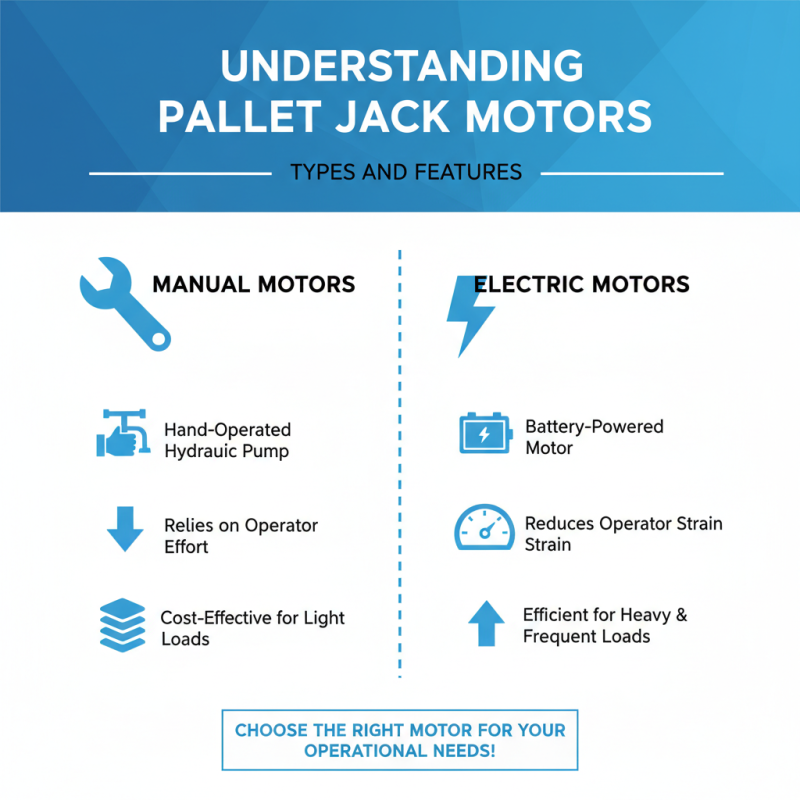 UNDERSTANDING PALLET JACK MOTORS

TYPES AND FEATURES

MANUAL MOTORS

Hand-Operated Hydrauic Pump

Relies on Operator Effort

Cost-Effective for Light Loads

ELECTRIC MOTORS

Battery-Powered Motor

Reduces Operator Strain Strain

Efficient for Heavy & Frequent Loads

CHOOSE THE RIGHT MOTOR FOR YOUR OPERATIONAL NEEDS!